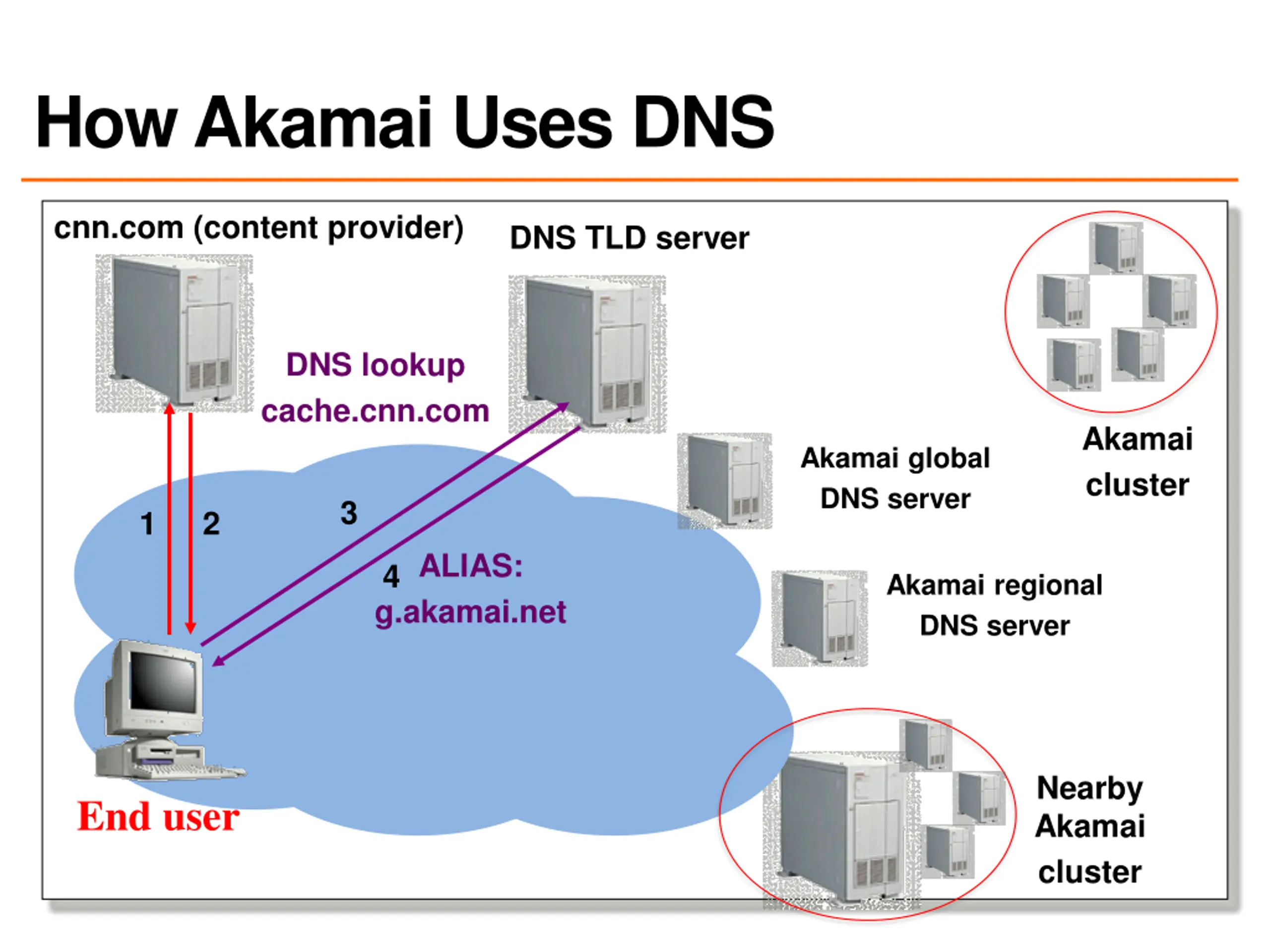 How Akamai Uses DNS

cnn.com (content provider)

DNS TLD server

DNS lookup
cache.cnn.com

Akamai cluster

Akamai global DNS server

1

2

3

4 ALIAS:
g.akamai.net

Akamai regional DNS server

End user

Nearby Akamai cluster